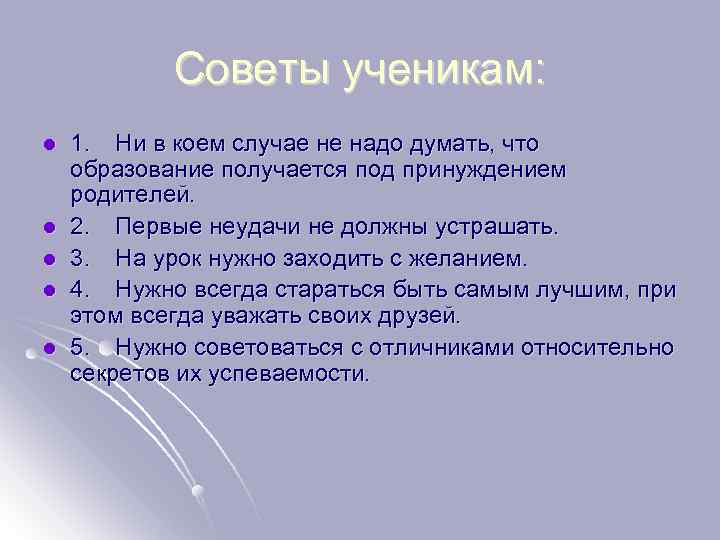 Советы ученикам:

1. Ни в коем случае не надо думать, что образование получается под принуждением родителей.

2. Первые неудачи не должны устрашать.

3. На урок нужно заходить с желанием.

4. Нужно всегда стараться быть самым лучшим, при этом всегда уважать своих друзей.

5. Нужно советоваться с отличниками относительно секретов их успеваемости.